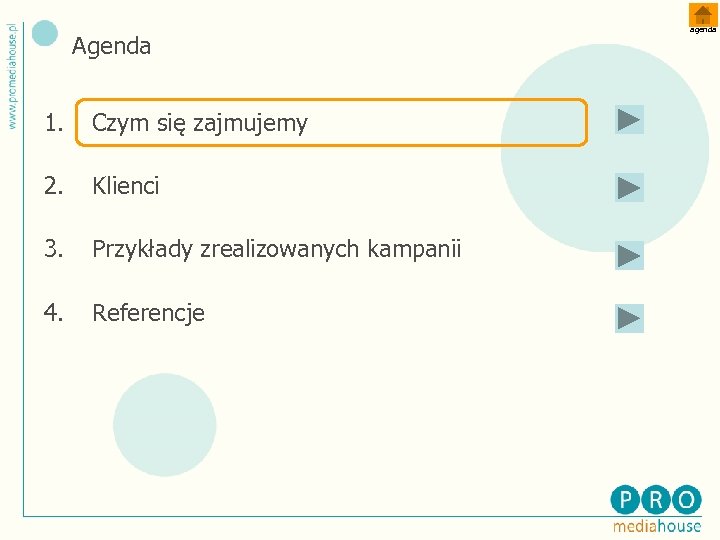 www.promediahouse.pl

agenda

Agenda

1. Czym się zajmujemy

2. Klienci

3. Przykłady zrealizowanych kampanii

4. Referencje

PRO
mediahouse